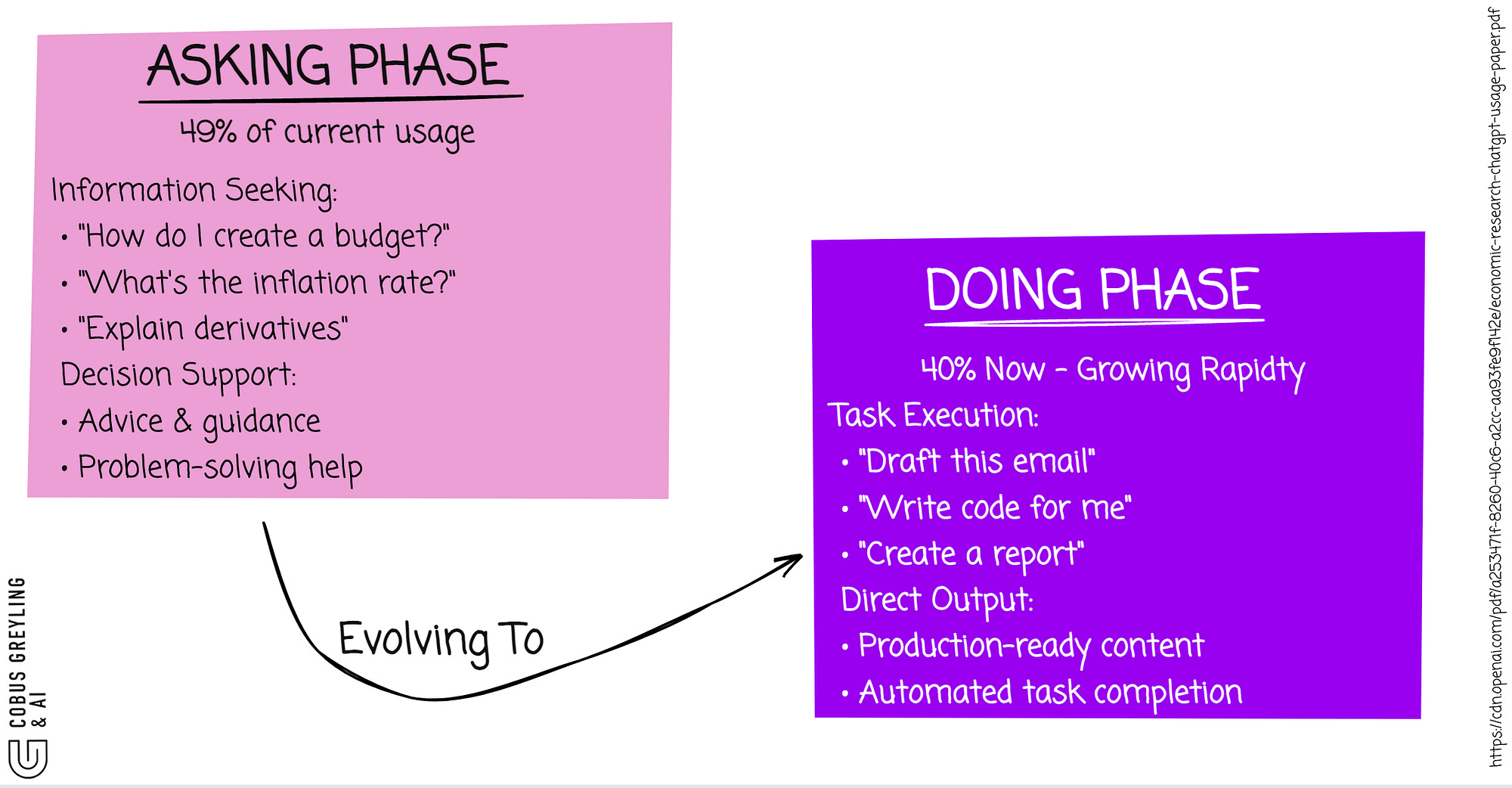 ASKING PHASE

49% of current usage

Information Seeking:
• "How do I create a budget?"
• "What's the inflation rate?"
• "Explain derivatives"
Decision Support:
• Advice & guidance
• Problem-solving help

Evolving To

DOING PHASE

40% Now - Growing Rapidty

Task Execution:
• "Draft this email"
• "Write code for me"
• "Create a report"
Direct Output:
• Production-ready content
• Automated task completion

COBUS GREYLING & AI

https://cdn.openai.com/pdf/a253471f-8260-40c6-a2cc-aa93fe9f142e/economic-research-chatgpt-usage-paper.pdf